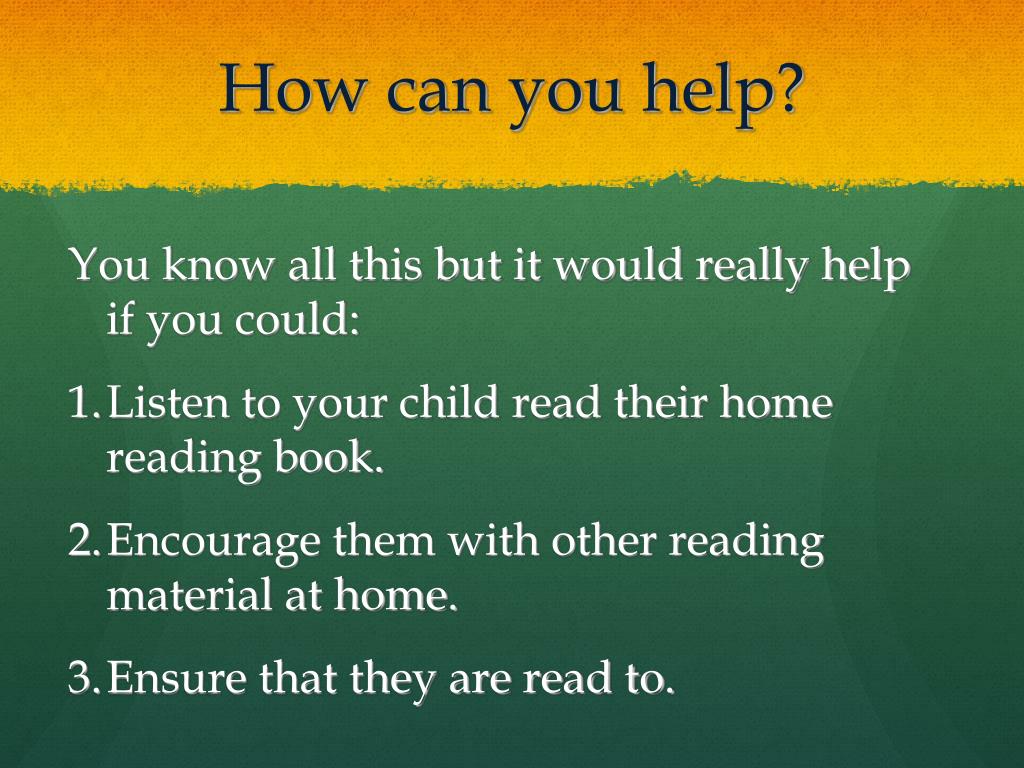 How can you help?

You know all this but it would really help if you could:

1. Listen to your child read their home reading book.

2. Encourage them with other reading material at home.

3. Ensure that they are read to.